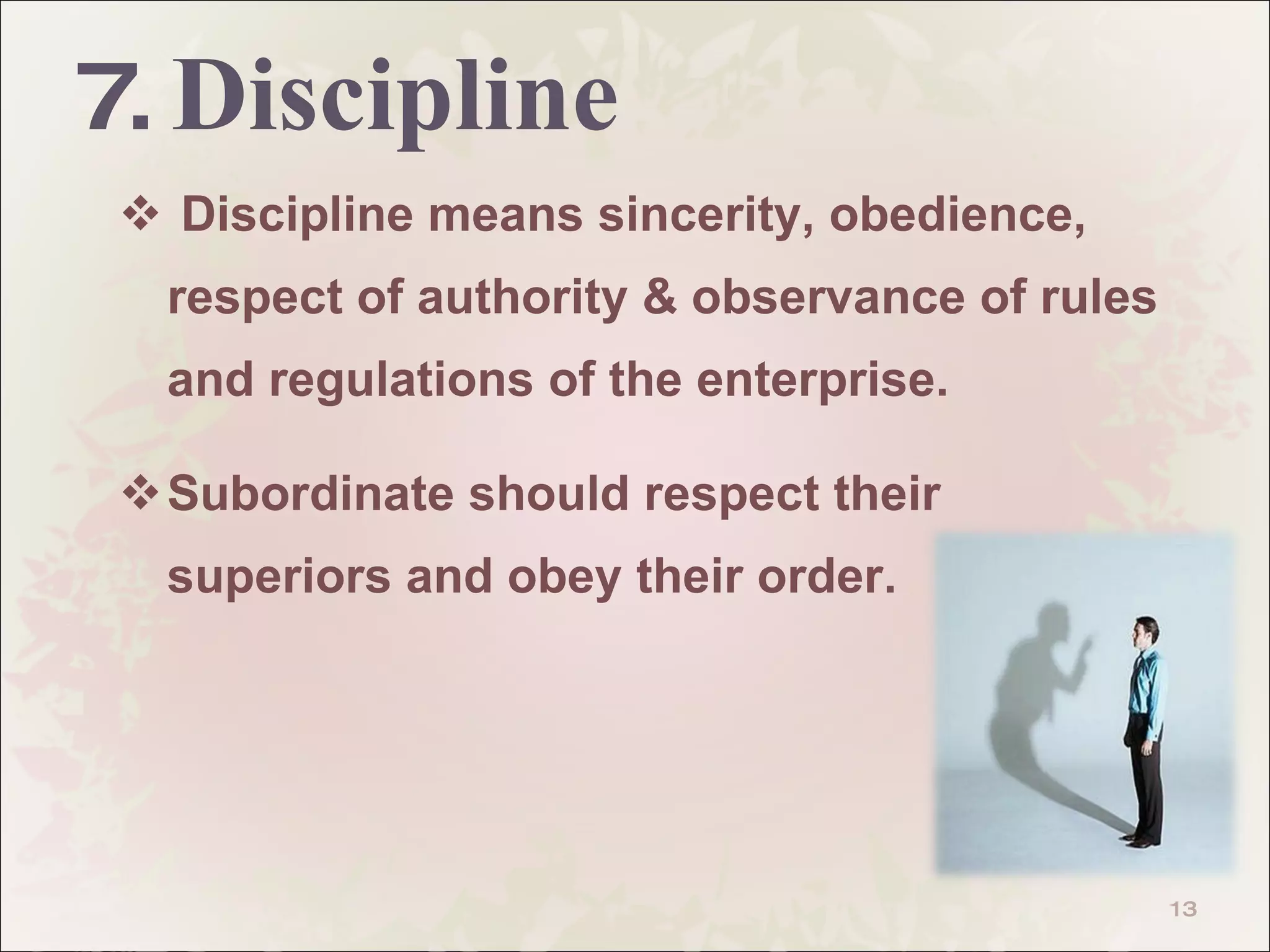 7. Discipline

❖ Discipline means sincerity, obedience, respect of authority & observance of rules and regulations of the enterprise.

❖ Subordinate should respect their superiors and obey their order.

13